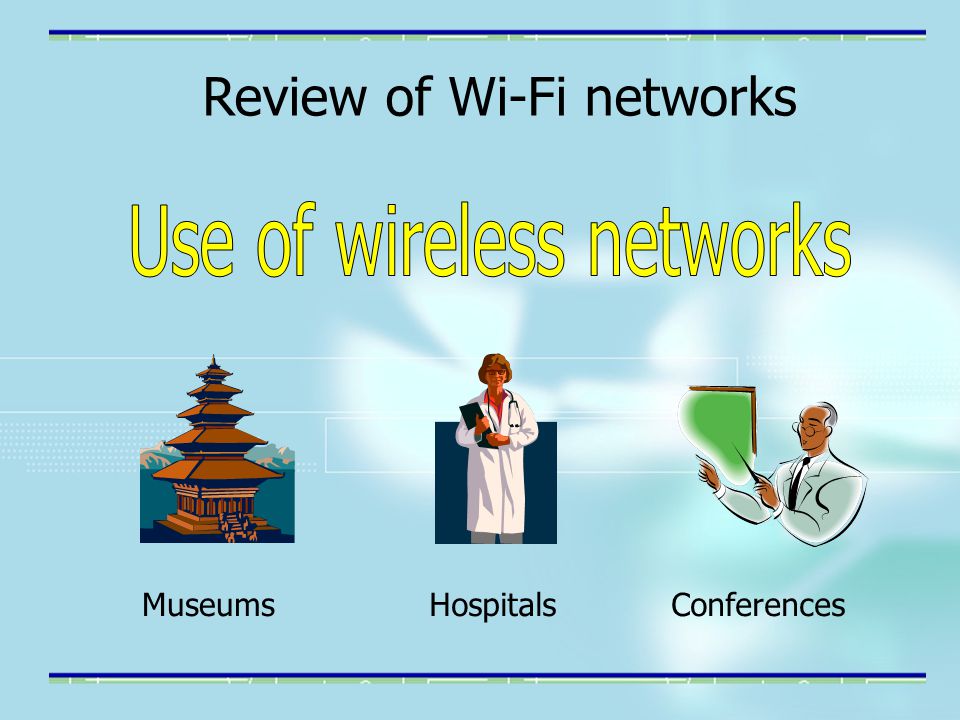 Review of Wi-Fi networks

Use of wireless networks

Museums

Hospitals

Conferences